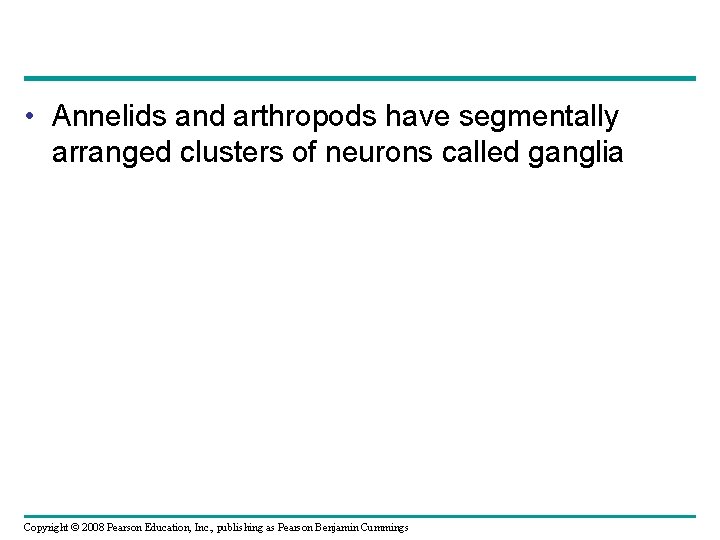 • Annelids and arthropods have segmentally arranged clusters of neurons called ganglia

Copyright © 2008 Pearson Education, Inc., publishing as Pearson Benjamin Cummings